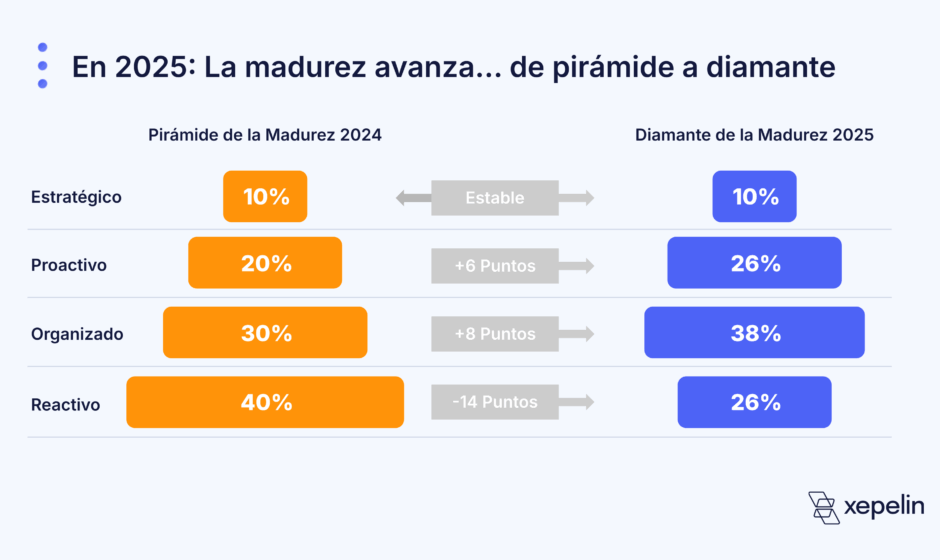 En 2025: La madurez avanza... de pirámide a diamante

| | Pirámide de la Madurez 2024 | | Diamante de la Madurez 2025 |
|---|---|---|---|
| Estratégico | 10% | Estable | 10% |
| Proactivo | 20% | +6 Puntos | 26% |
| Organizado | 30% | +8 Puntos | 38% |
| Reactivo | 40% | -14 Puntos | 26% |

xepelin